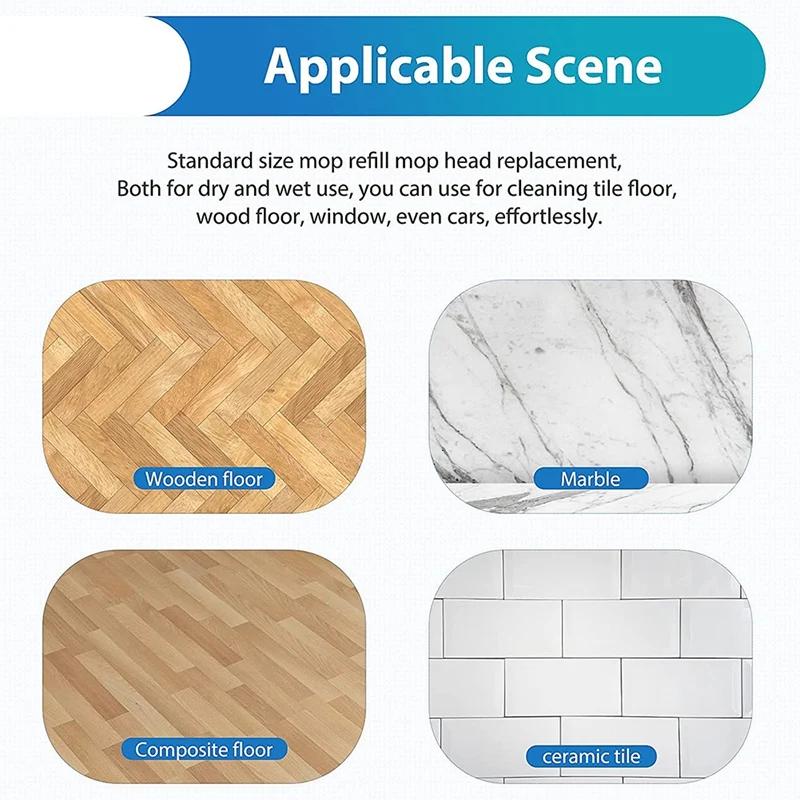 Applicable Scene

Standard size mop refill mop head replacement, Both for dry and wet use, you can use for cleaning tile floor, wood floor, window, even cars, effortlessly.

Wooden floor

Marble

Composite floor

ceramic tile